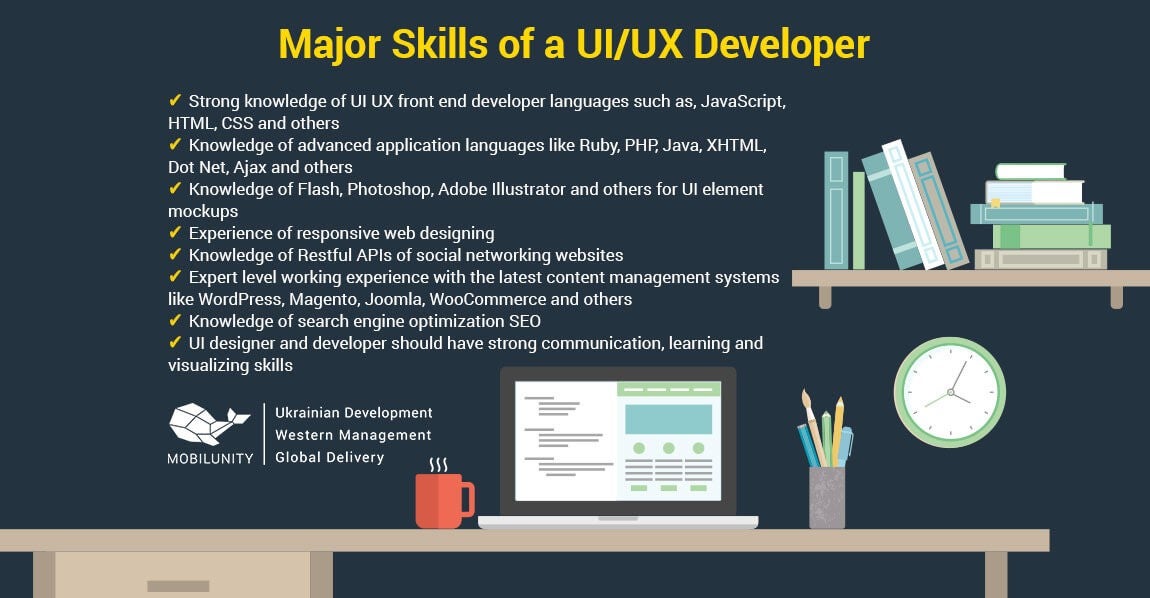 Major Skills of a UI/UX Developer

✔ Strong knowledge of UI UX front end developer languages such as, JavaScript, HTML, CSS and others
✔ Knowledge of advanced application languages like Ruby, PHP, Java, XHTML, Dot Net, Ajax and others
✔ Knowledge of Flash, Photoshop, Adobe Illustrator and others for UI element mockups
✔ Experience of responsive web designing
✔ Knowledge of Restful APIs of social networking websites
✔ Expert level working experience with the latest content management systems like WordPress, Magento, Joomla, WooCommerce and others
✔ Knowledge of search engine optimization SEO
✔ UI designer and developer should have strong communication, learning and visualizing skills

MOBILUNITY
Ukrainian Development
Western Management
Global Delivery